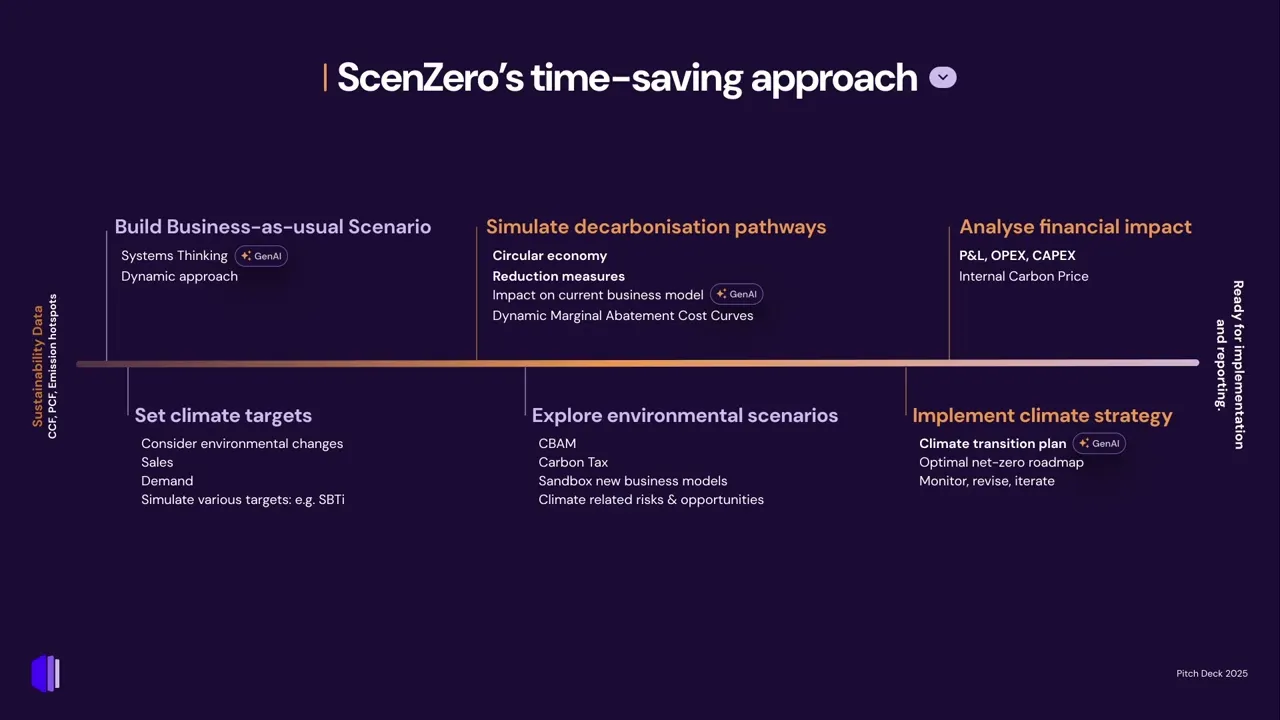 ScenZero's time-saving approach

Sustainability Data
CCF, PCF, Emission hotspots

Build Business-as-usual Scenario
Systems Thinking GenAI
Dynamic approach

Set climate targets
Consider environmental changes
Sales
Demand
Simulate various targets: e.g. SBTi

Simulate decarbonisation pathways
Circular economy
Reduction measures
Impact on current business model GenAI
Dynamic Marginal Abatement Cost Curves

Explore environmental scenarios
CBAM
Carbon Tax
Sandbox new business models
Climate related risks & opportunities

Analyse financial impact
P&L, OPEX, CAPEX
Internal Carbon Price

Implement climate strategy
Climate transition plan GenAI
Optimal net-zero roadmap
Monitor, revise, iterate

Ready for implementation and reporting.

Pitch Deck 2025